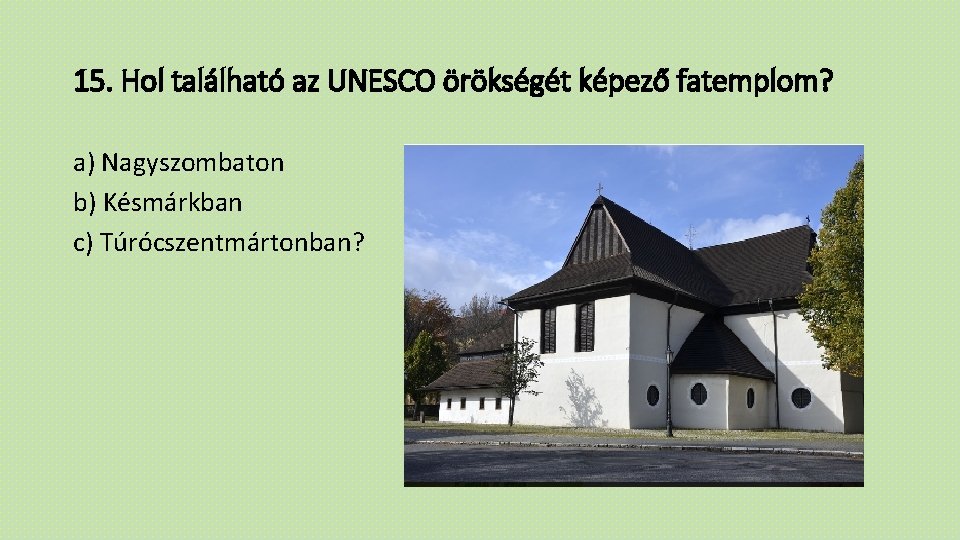 15. Hol található az UNESCO örökségét képező fatemplom?

a) Nagyszombaton
b) Késmárkban
c) Túrócszentmártonban?